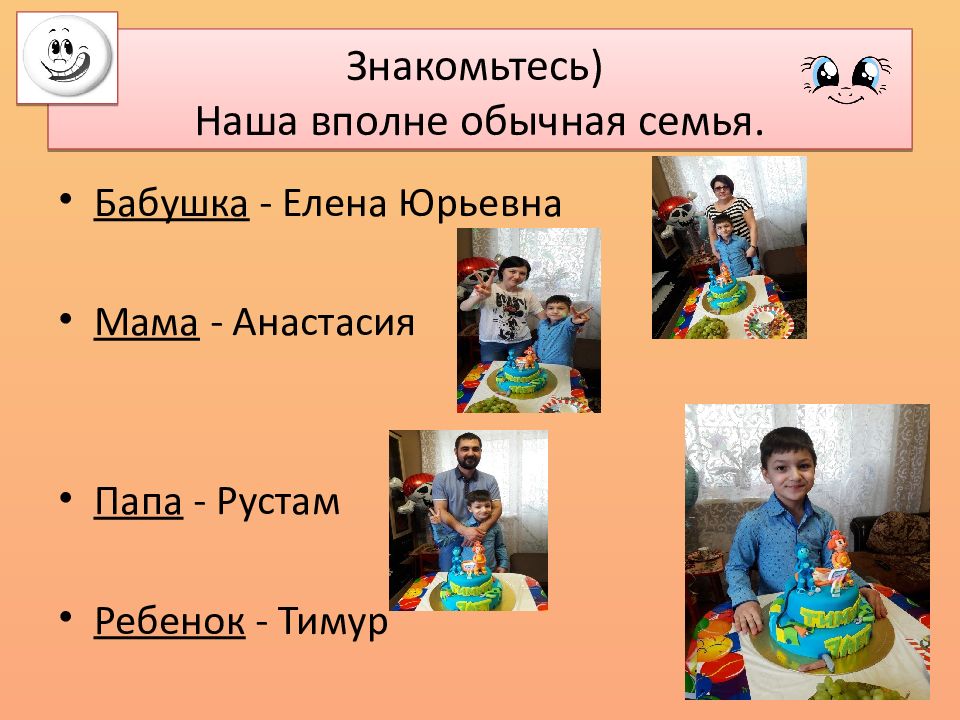 Знакомьтесь)
Наша вполне обычная семья.

• Бабушка - Елена Юрьевна

• Мама - Анастасия

• Папа - Рустам

• Ребенок - Тимур